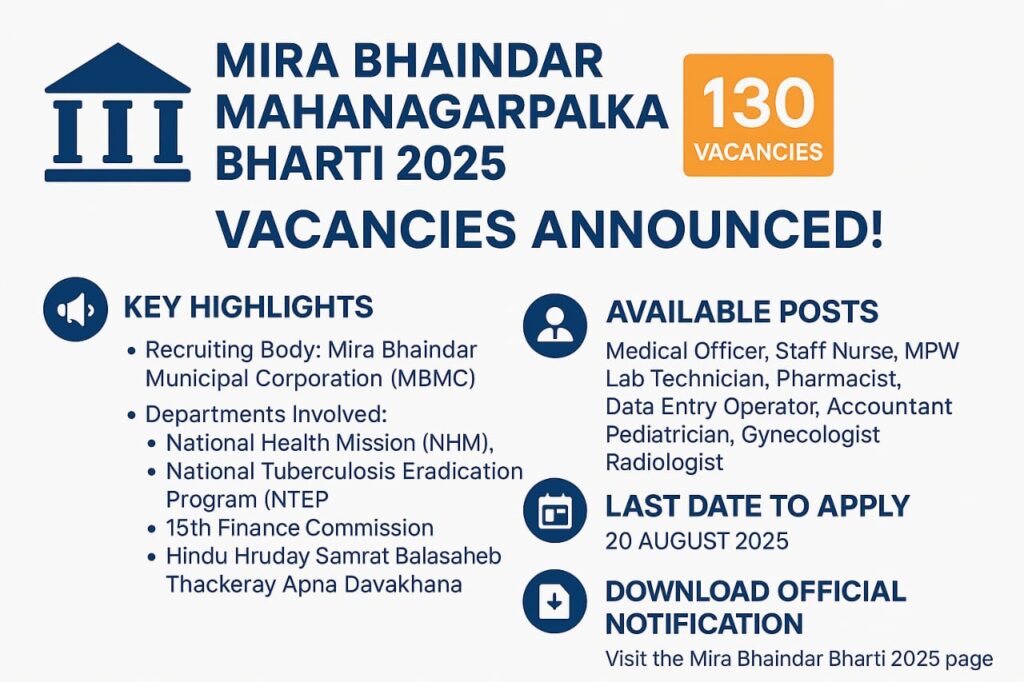 MIRA BHAINDAR MAHANAGARPALKA BHARTI 2025

130 VACANCIES

VACANCIES ANNOUNCED!

KEY HIGHLIGHTS

• Recruiting Body: Mira Bhaindar Municipal Corporation (MBMC)
• Departments Involved:
• National Health Mission (NHM),
• National Tuberculosis Eradication Program (NTEP
• 15th Finance Commission
• Hindu Hruday Samrat Balasaheb Thackeray Apna Davakhana

AVAILABLE POSTS

Medical Officer, Staff Nurse, MPW Lab Technician, Pharmacist, Data Entry Operator, Accountant Pediatrician, Gynecologist Radiologist

LAST DATE TO APPLY

20 AUGUST 2025

DOWNLOAD OFFICIAL NOTIFICATION

Visit the Mira Bhaindar Bharti 2025 page